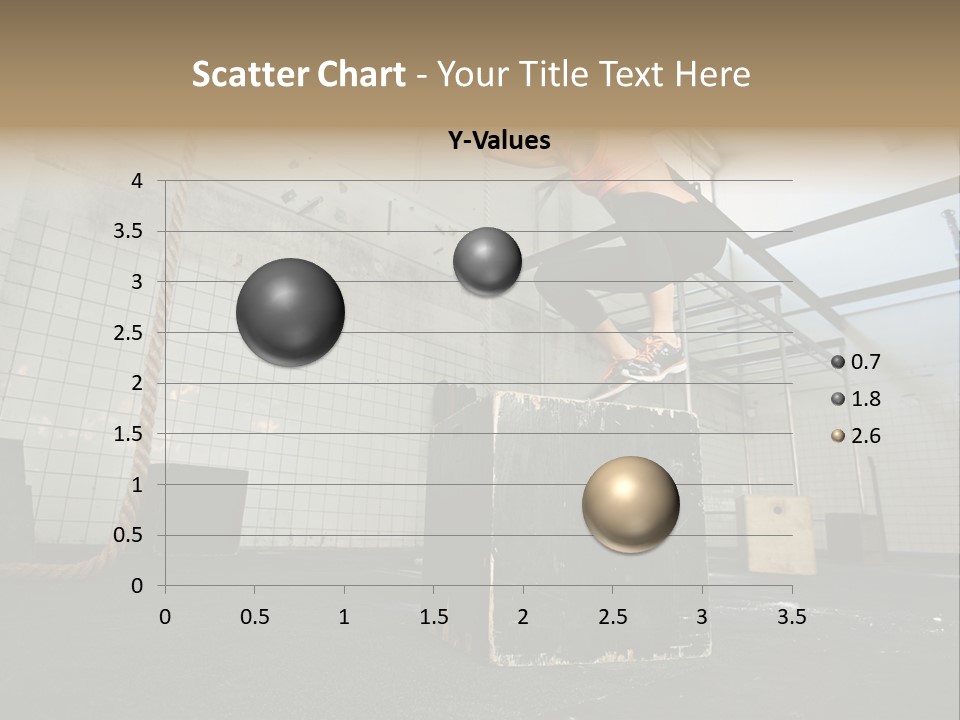 Scatter Chart - Your Title Text Here

Y-Values

4
3.5
3
2.5
2
1.5
1
0.5
0

0 0.5 1 1.5 2 2.5 3 3.5

0.7
1.8
2.6